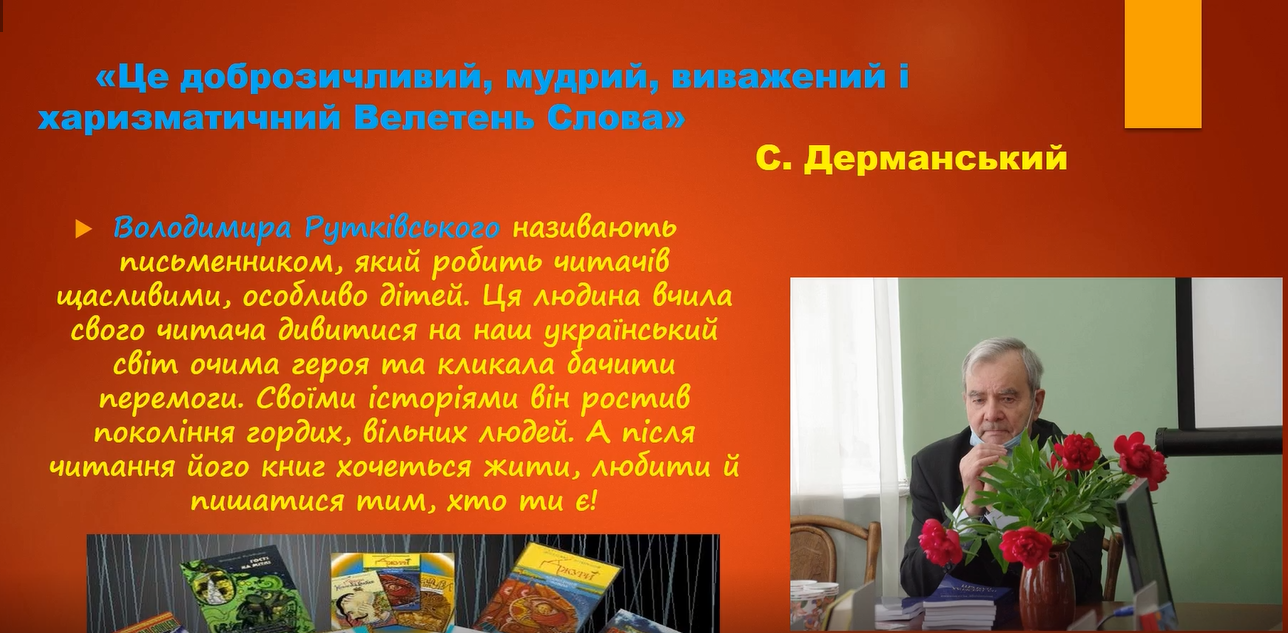 «Це доброзичливий, мудрий, виважений і харизматичний Велетень Слова»

С. Дерманський

Володимира Рутківського називають письменником, який робить читачів щасливими, особливо дітей. Ця людина вчила свого читача дивитися на наш український світ очима героя та кликала бачити перемоги. Своїми історіями він ростив покоління гордих, вільних людей. А після читання його книг хочеться жити, любити й пишатися тим, хто ти є!